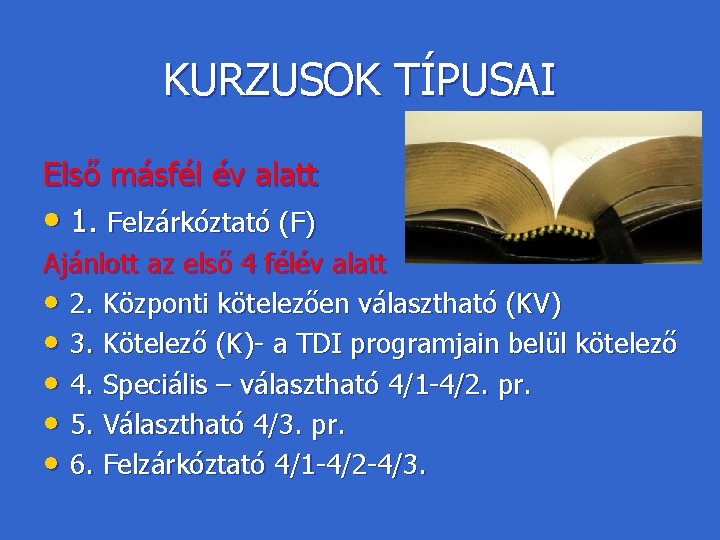 KURZUSOK TÍPUSAI

Első másfél év alatt

• 1. Felzárkóztató (F)

Ajánlott az első 4 félév alatt

• 2. Központi kötelezően választható (KV)
• 3. Kötelező (K)- a TDI programjain belül kötelező
• 4. Speciális – választható 4/1-4/2. pr.
• 5. Választható 4/3. pr.
• 6. Felzárkóztató 4/1-4/2-4/3.